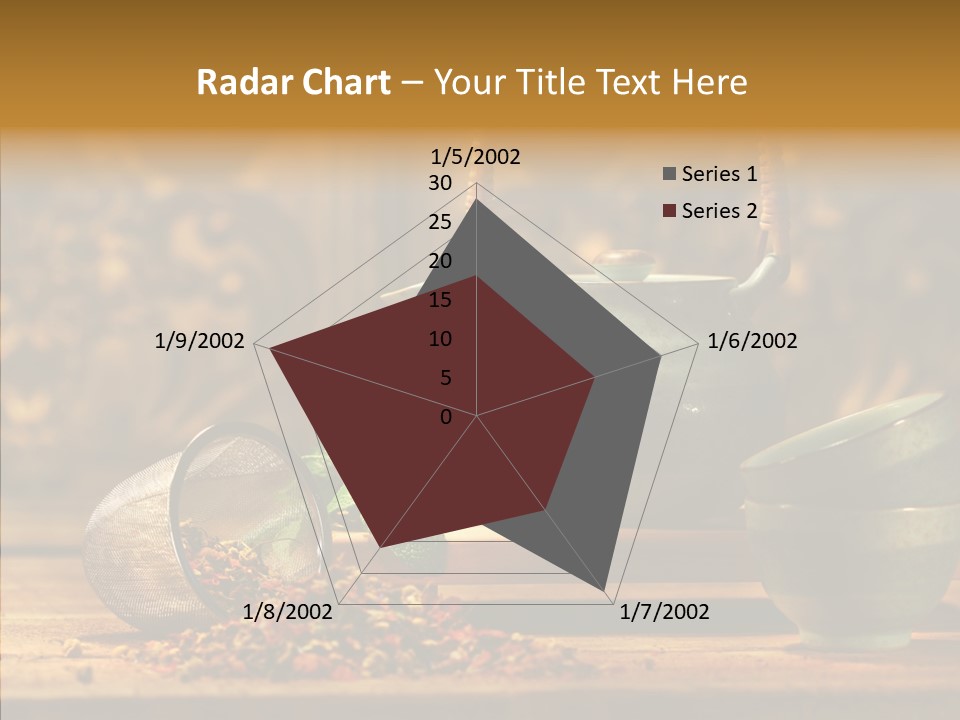 Radar Chart – Your Title Text Here

1/5/2002
30
25
20
15
10
5
0
1/6/2002
1/7/2002
1/8/2002
1/9/2002

Series 1
Series 2